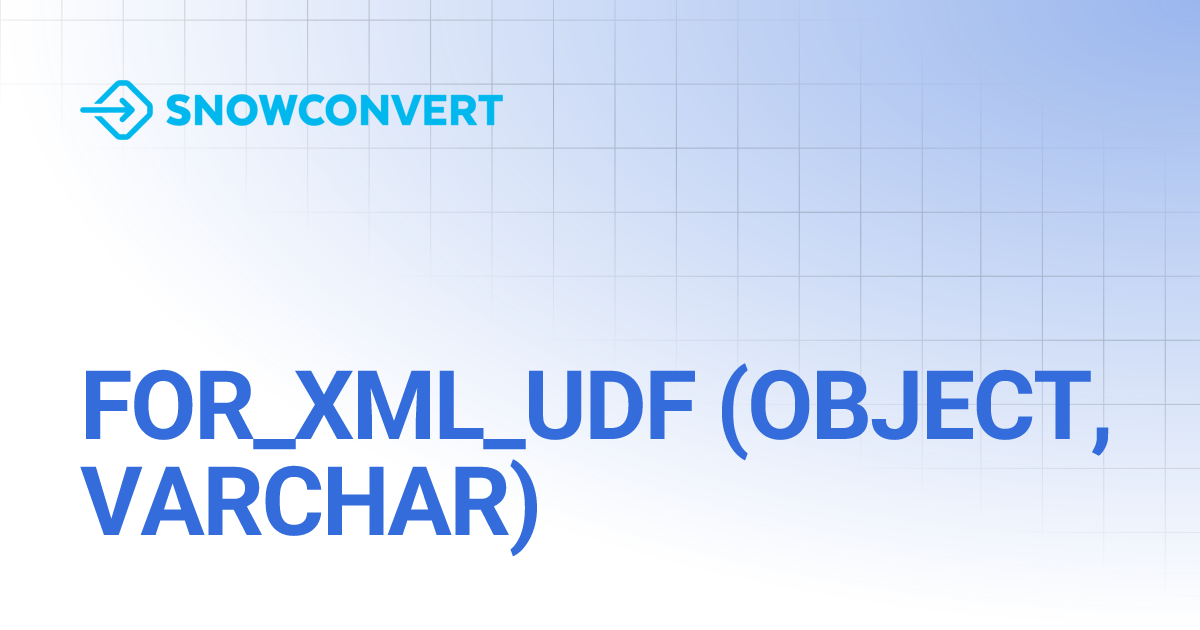 SNOWCONVERT

FOR_XML_UDF (OBJECT, VARCHAR)